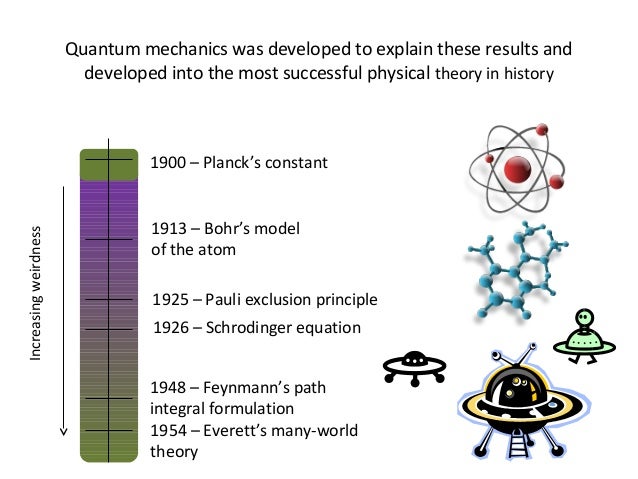 Quantum mechanics was developed to explain these results and developed into the most successful physical theory in history

Increasing weirdness

1900 – Planck's constant

1913 – Bohr's model of the atom

1925 – Pauli exclusion principle

1926 – Schrodinger equation

1948 – Feynmann's path integral formulation

1954 – Everett's many-world theory